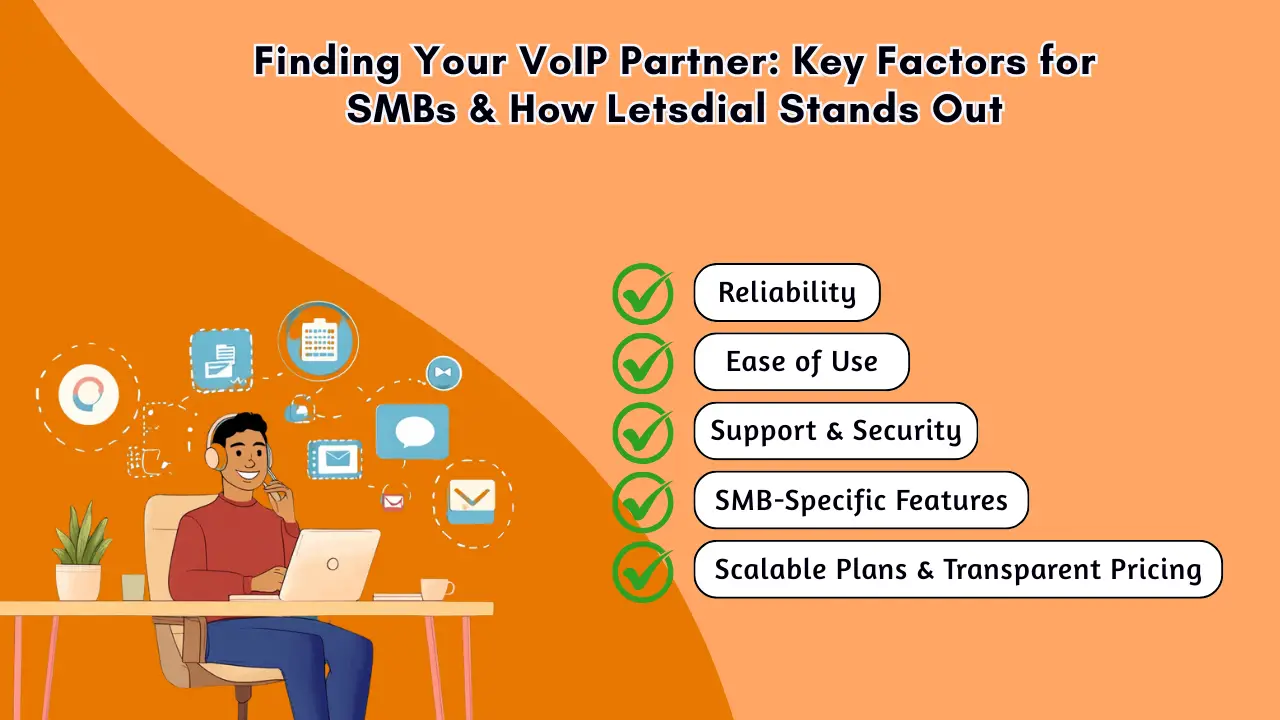 Finding Your VoIP Partner: Key Factors for SMBs & How Letsdial Stands Out

Reliability

Ease of Use

Support & Security

SMB-Specific Features

Scalable Plans & Transparent Pricing